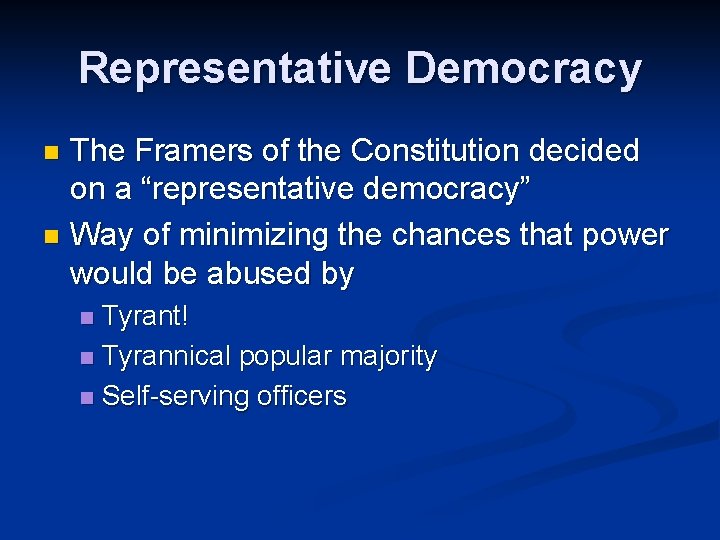 Representative Democracy

- The Framers of the Constitution decided on a “representative democracy”
- Way of minimizing the chances that power would be abused by
  - Tyrant!
  - Tyrannical popular majority
  - Self-serving officers